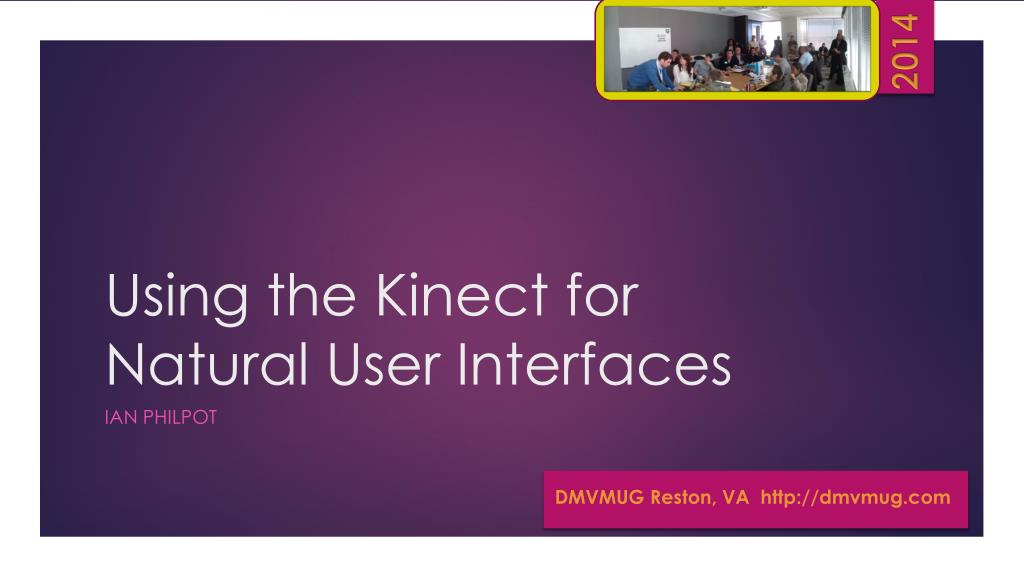 2014

Using the Kinect for Natural User Interfaces

IAN PHILPOT

DMVMUG Reston, VA http://dmvmug.com